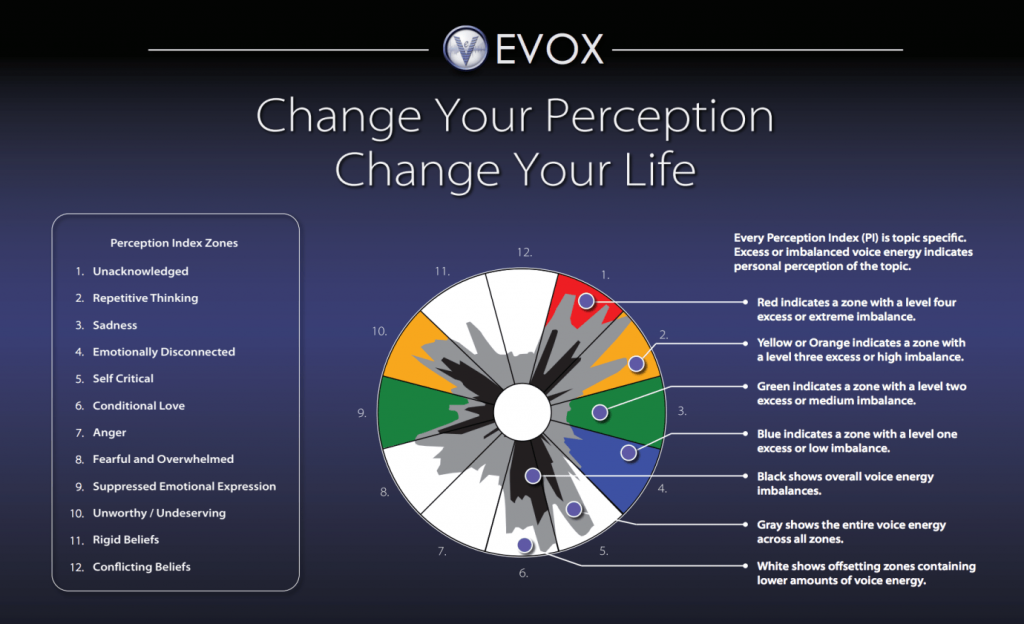 EVOX

Change Your Perception
Change Your Life

Perception Index Zones
1. Unacknowledged
2. Repetitive Thinking
3. Sadness
4. Emotionally Disconnected
5. Self Critical
6. Conditional Love
7. Anger
8. Fearful and Overwhelmed
9. Suppressed Emotional Expression
10. Unworthy / Undeserving
11. Rigid Beliefs
12. Conflicting Beliefs

12.
1.
2.
3.
4.
5.
6.
7.
8.
9.
10.
11.

Every Perception Index (PI) is topic specific. Excess or imbalanced voice energy indicates personal perception of the topic.

Red indicates a zone with a level four excess or extreme imbalance.

Yellow or Orange indicates a zone with a level three excess or high imbalance.

Green indicates a zone with a level two excess or medium imbalance.

Blue indicates a zone with a level one excess or low imbalance.

Black shows overall voice energy imbalances.

Gray shows the entire voice energy across all zones.

White shows offsetting zones containing lower amounts of voice energy.